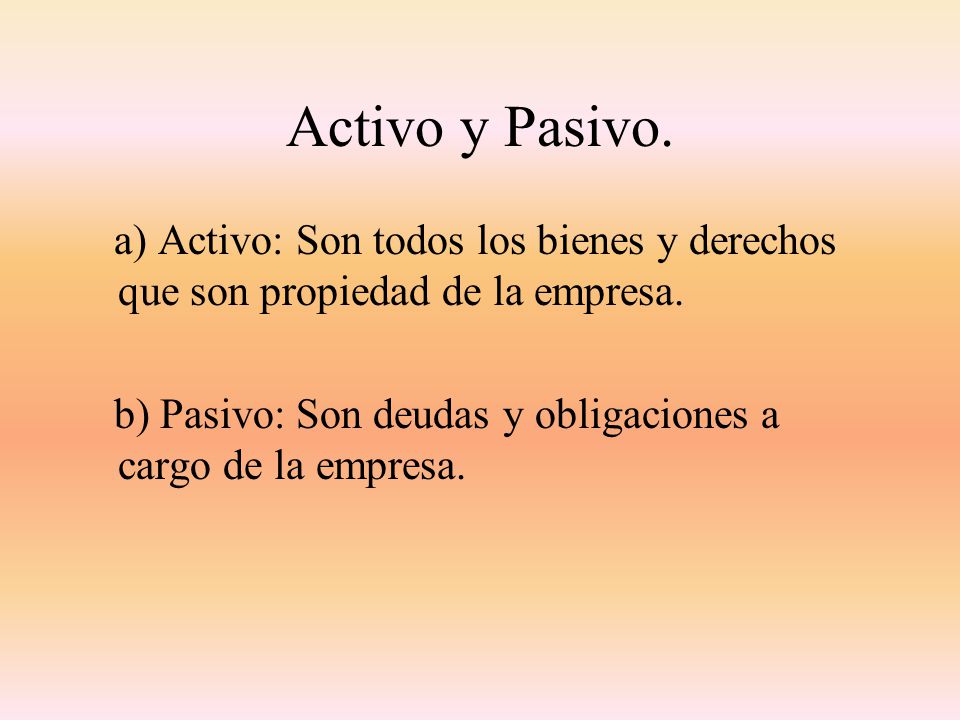 Activo y Pasivo.

a) Activo: Son todos los bienes y derechos que son propiedad de la empresa.

b) Pasivo: Son deudas y obligaciones a cargo de la empresa.